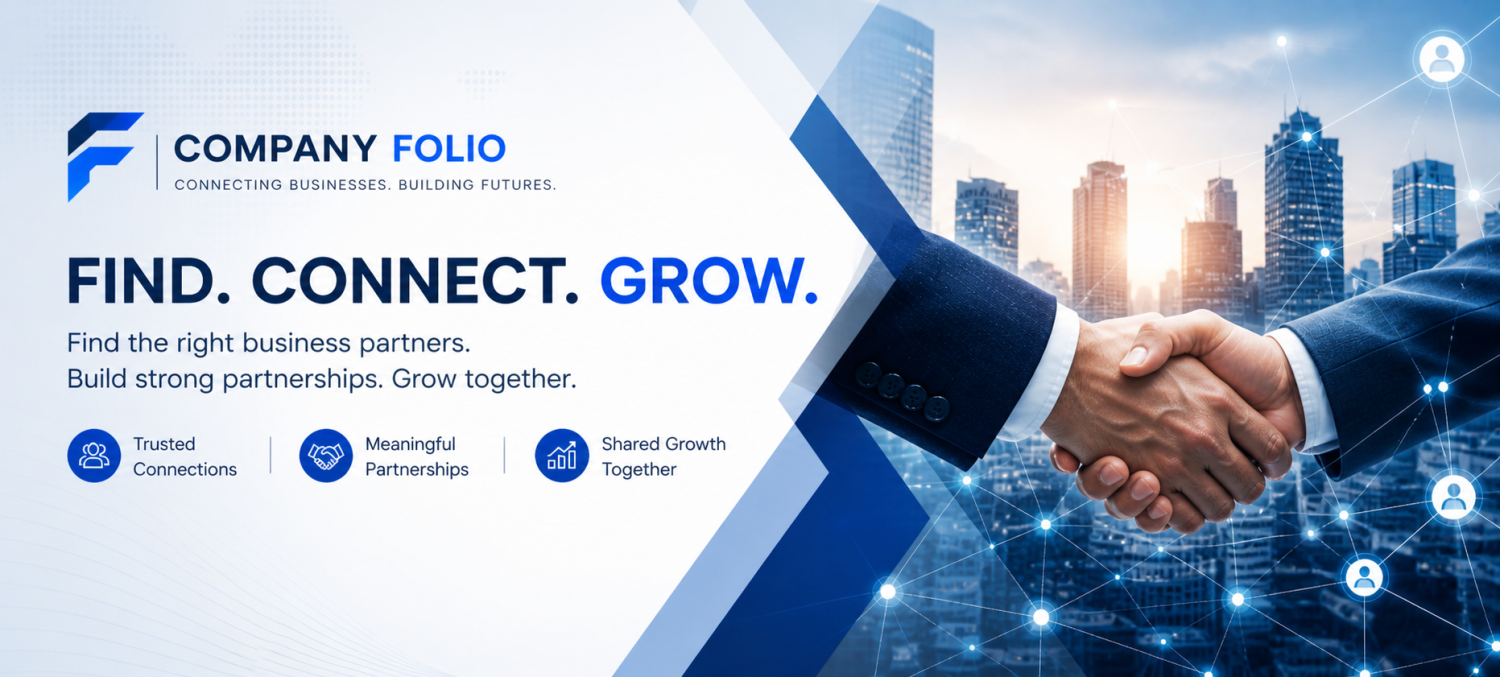 COMPANY FOLIO
CONNECTING BUSINESSES. BUILDING FUTURES.

FIND. CONNECT. GROW.

Find the right business partners.
Build strong partnerships. Grow together.

Trusted Connections

Meaningful Partnerships

Shared Growth Together